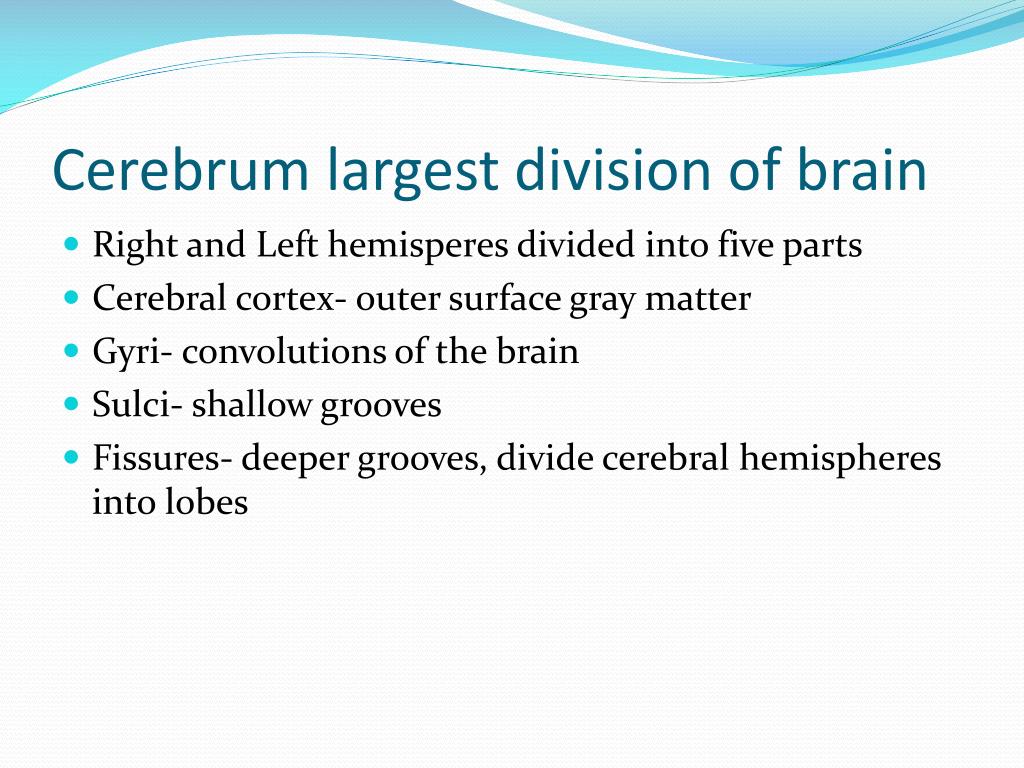 Cerebrum largest division of brain

- Right and Left hemisperes divided into five parts
- Cerebral cortex- outer surface gray matter
- Gyri- convolutions of the brain
- Sulci- shallow grooves
- Fissures- deeper grooves, divide cerebral hemispheres into lobes